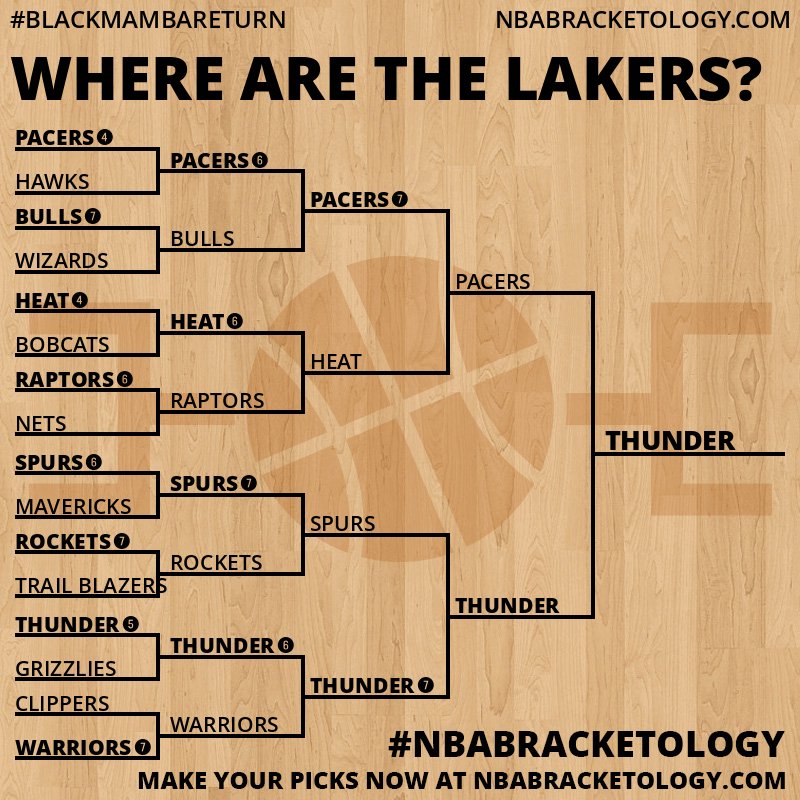 #BLACKMAMBARETURN
NBABRACKETOLOGY.COM

WHERE ARE THE LAKERS?

PACERS 4
HAWKS
BULLS 7
WIZARDS
HEAT 4
BOBCATS
RAPTORS 6
NETS
SPURS 6
MAVERICKS
ROCKETS 7
TRAIL BLAZERS
THUNDER 5
GRIZZLIES
CLIPPERS
WARRIORS 7

PACERS 6
BULLS
HEAT 6
RAPTORS
SPURS 7
ROCKETS
THUNDER 6
WARRIORS

PACERS 7
HEAT
SPURS
THUNDER 7

PACERS
THUNDER

THUNDER

#NBABRACKETOLOGY
MAKE YOUR PICKS NOW AT NBABRACKETOLOGY.COM